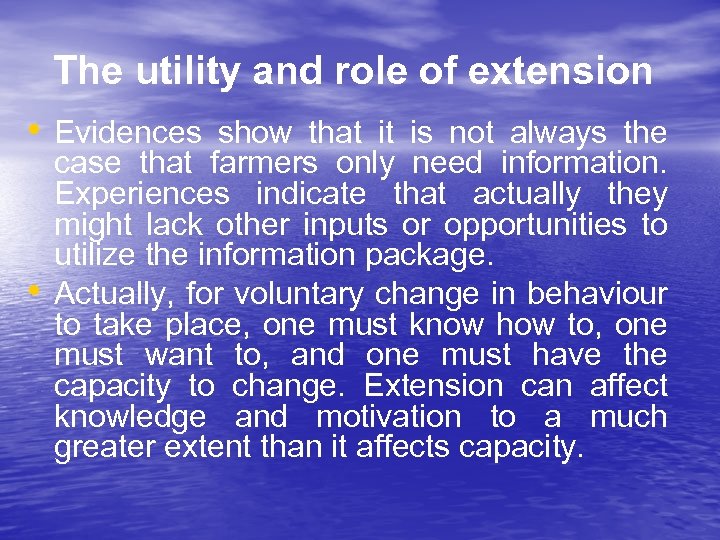 The utility and role of extension

• Evidences show that it is not always the case that farmers only need information. Experiences indicate that actually they might lack other inputs or opportunities to utilize the information package.

• Actually, for voluntary change in behaviour to take place, one must know how to, one must want to, and one must have the capacity to change. Extension can affect knowledge and motivation to a much greater extent than it affects capacity.